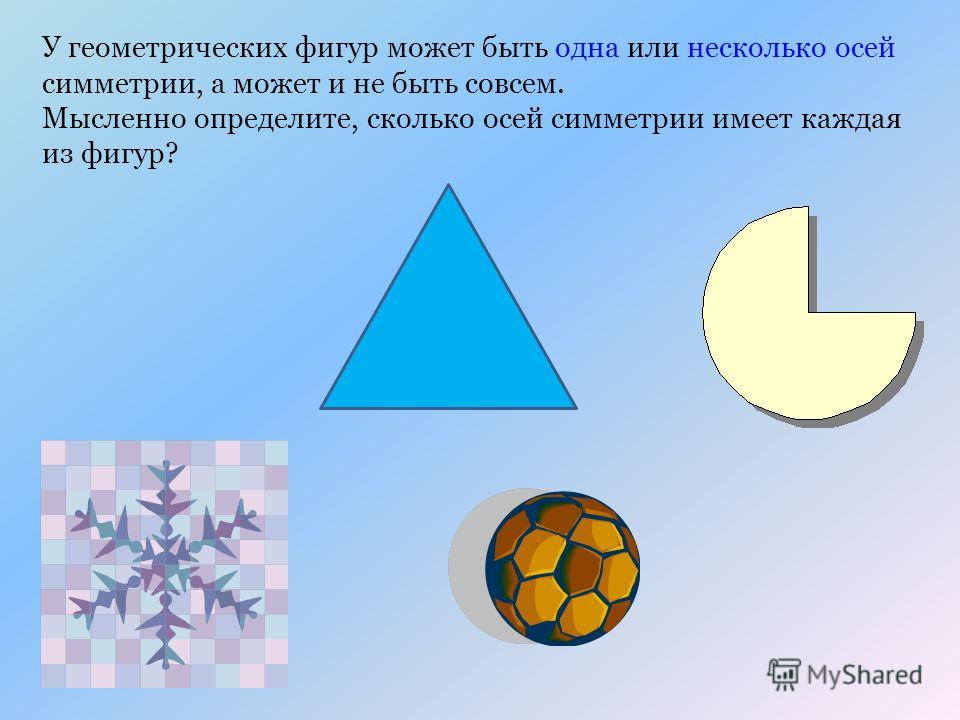 У геометрических фигур может быть одна или несколько осей симметрии, а может и не быть совсем.
Мысленно определите, сколько осей симметрии имеет каждая из фигур?

MyShared